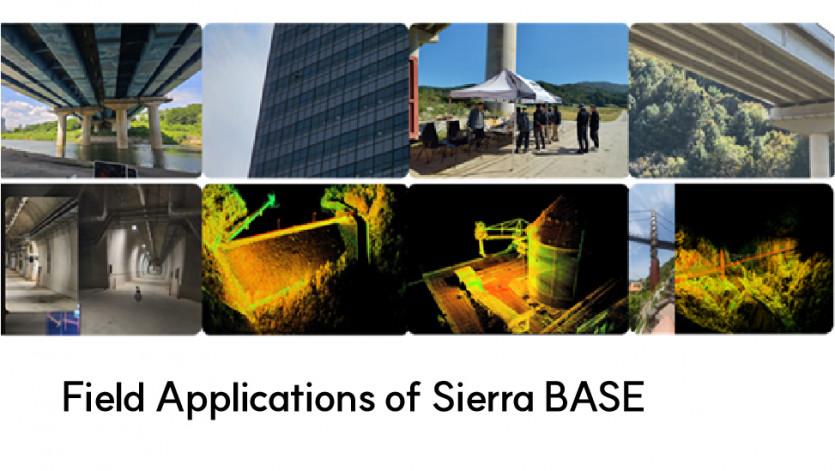 Field Applications of Sierra BASE